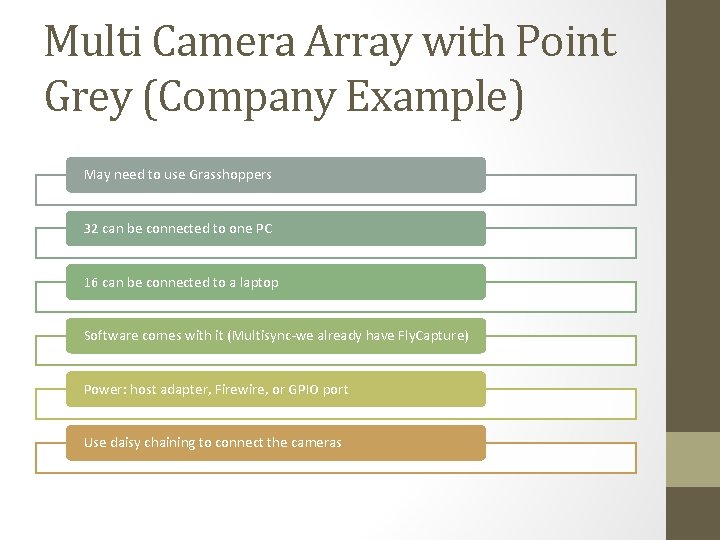 Multi Camera Array with Point Grey (Company Example)

May need to use Grasshoppers

32 can be connected to one PC

16 can be connected to a laptop

Software comes with it (Multisync-we already have FlyCapture)

Power: host adapter, Firewire, or GPIO port

Use daisy chaining to connect the cameras